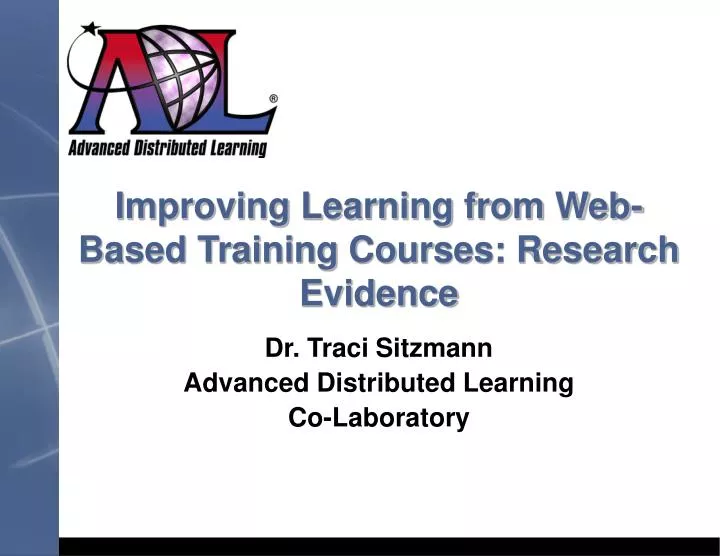 ADL®
Advanced Distributed Learning

Improving Learning from Web-Based Training Courses: Research Evidence

Dr. Traci Sitzmann
Advanced Distributed Learning
Co-Laboratory